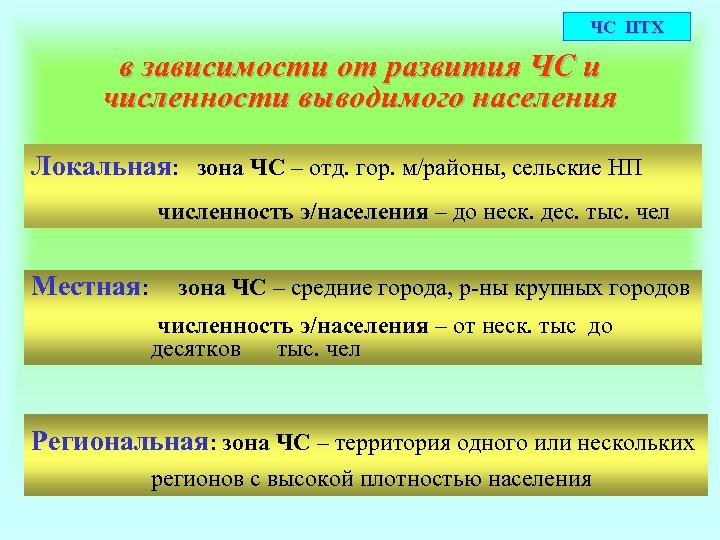 ЧС ПТХ

в зависимости от развития ЧС и численности выводимого населения

Локальная: зона ЧС – отд. гор. м/районы, сельские НП

численность э/населения – до неск. дес. тыс. чел

Местная: зона ЧС – средние города, р-ны крупных городов

численность э/населения – от неск. тыс до десятков тыс. чел

Региональная: зона ЧС – территория одного или нескольких регионов с высокой плотностью населения